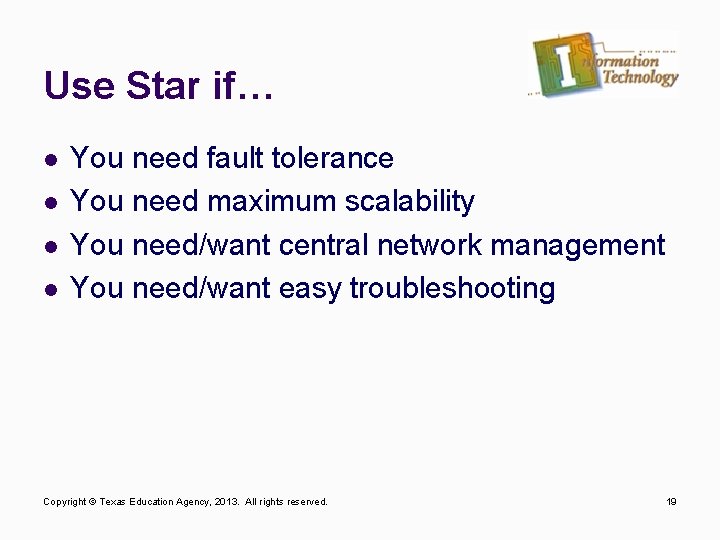 Use Star if…

Information Technology

- You need fault tolerance
- You need maximum scalability
- You need/want central network management
- You need/want easy troubleshooting

Copyright © Texas Education Agency, 2013. All rights reserved.

19